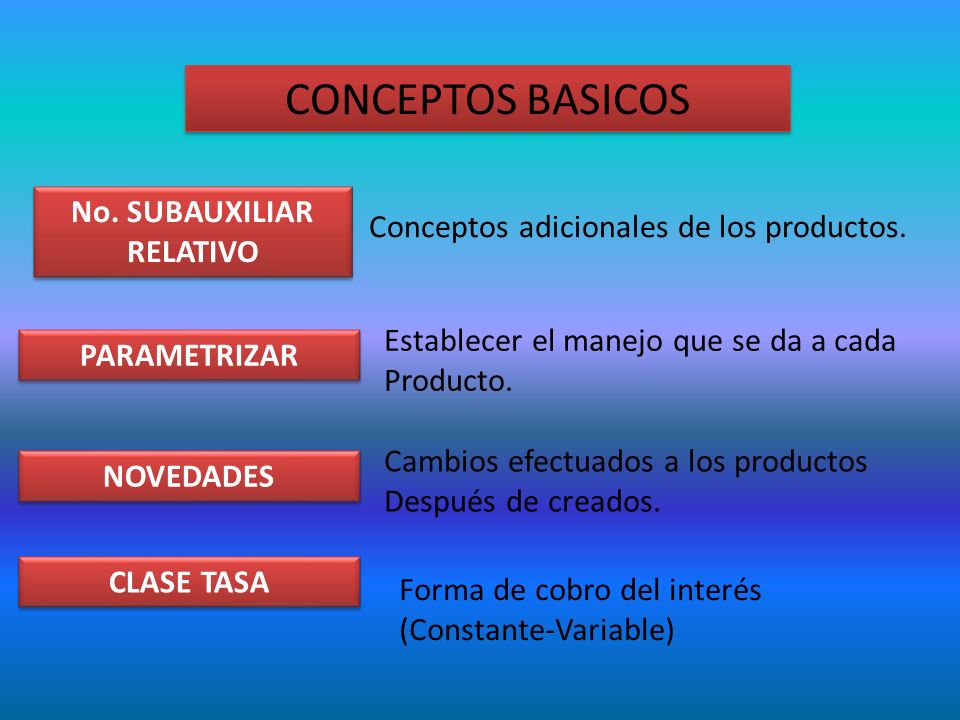 CONCEPTOS BASICOS

No. SUBAUXILIAR RELATIVO

Conceptos adicionales de los productos.

PARAMETRIZAR

Establecer el manejo que se da a cada Producto.

NOVEDADES

Cambios efectuados a los productos Después de creados.

CLASE TASA

Forma de cobro del interés (Constante-Variable)